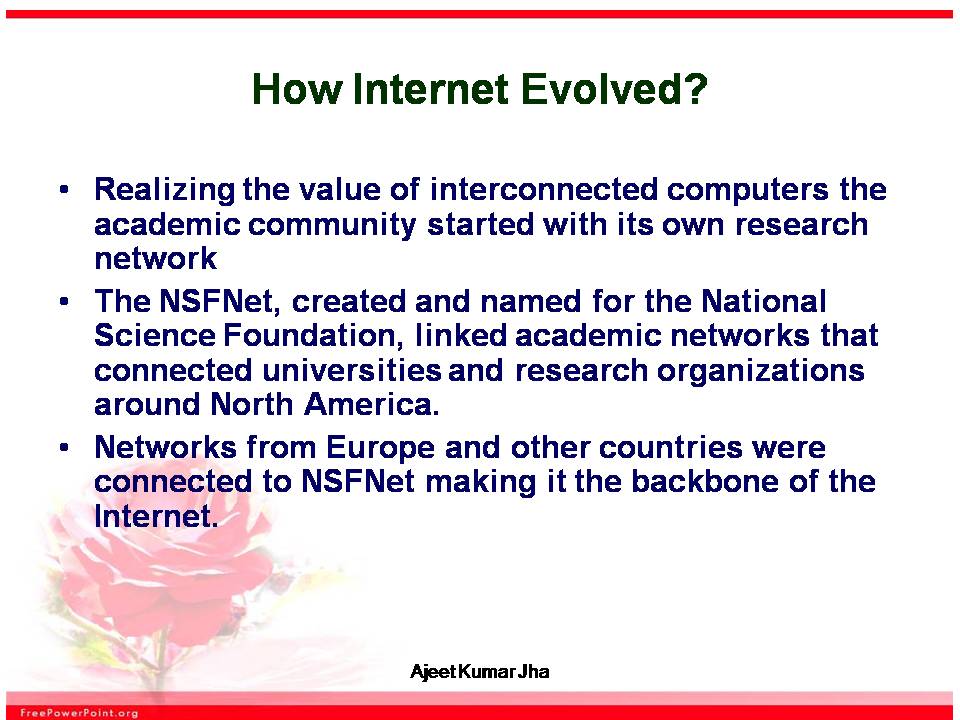 How Internet Evolved?

• Realizing the value of interconnected computers the academic community started with its own research network

• The NSFNet, created and named for the National Science Foundation, linked academic networks that connected universities and research organizations around North America.

• Networks from Europe and other countries were connected to NSFNet making it the backbone of the Internet.

Ajeet Kumar Jha

FreePowerPoint.org